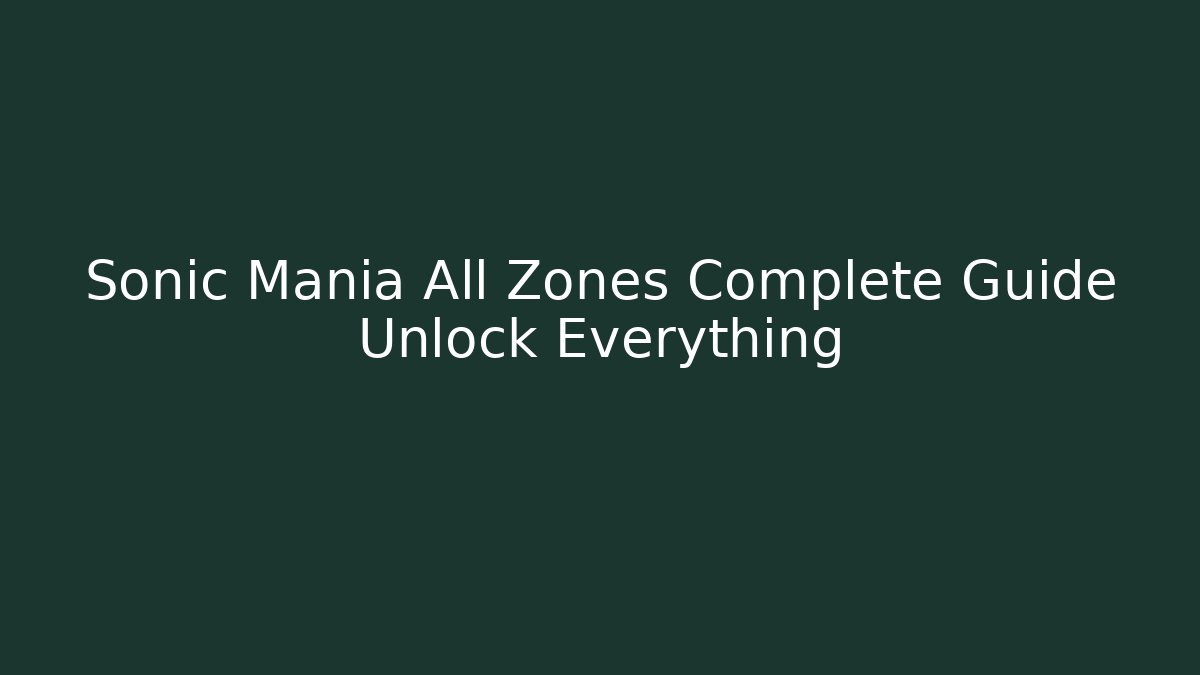 Sonic Mania All Zones Complete Guide Unlock Everything